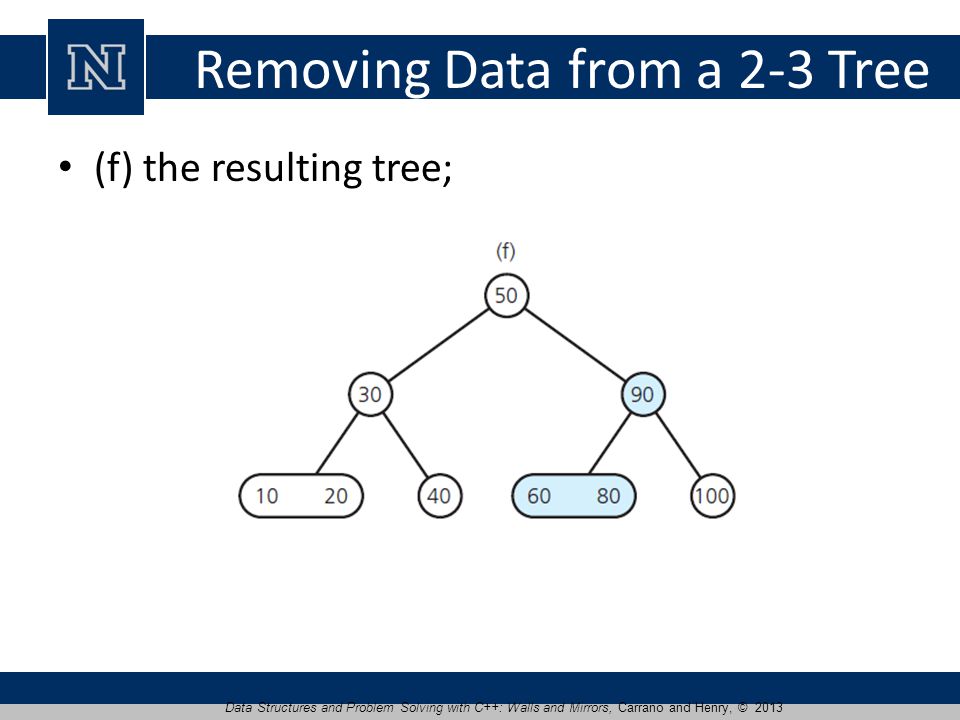 N

Removing Data from a 2-3 Tree

• (f) the resulting tree;

(f)

50

30

90

10 20

40

60 80

100

Data Structures and Problem Solving with C++: Walls and Mirrors, Carrano and Henry, © 2013